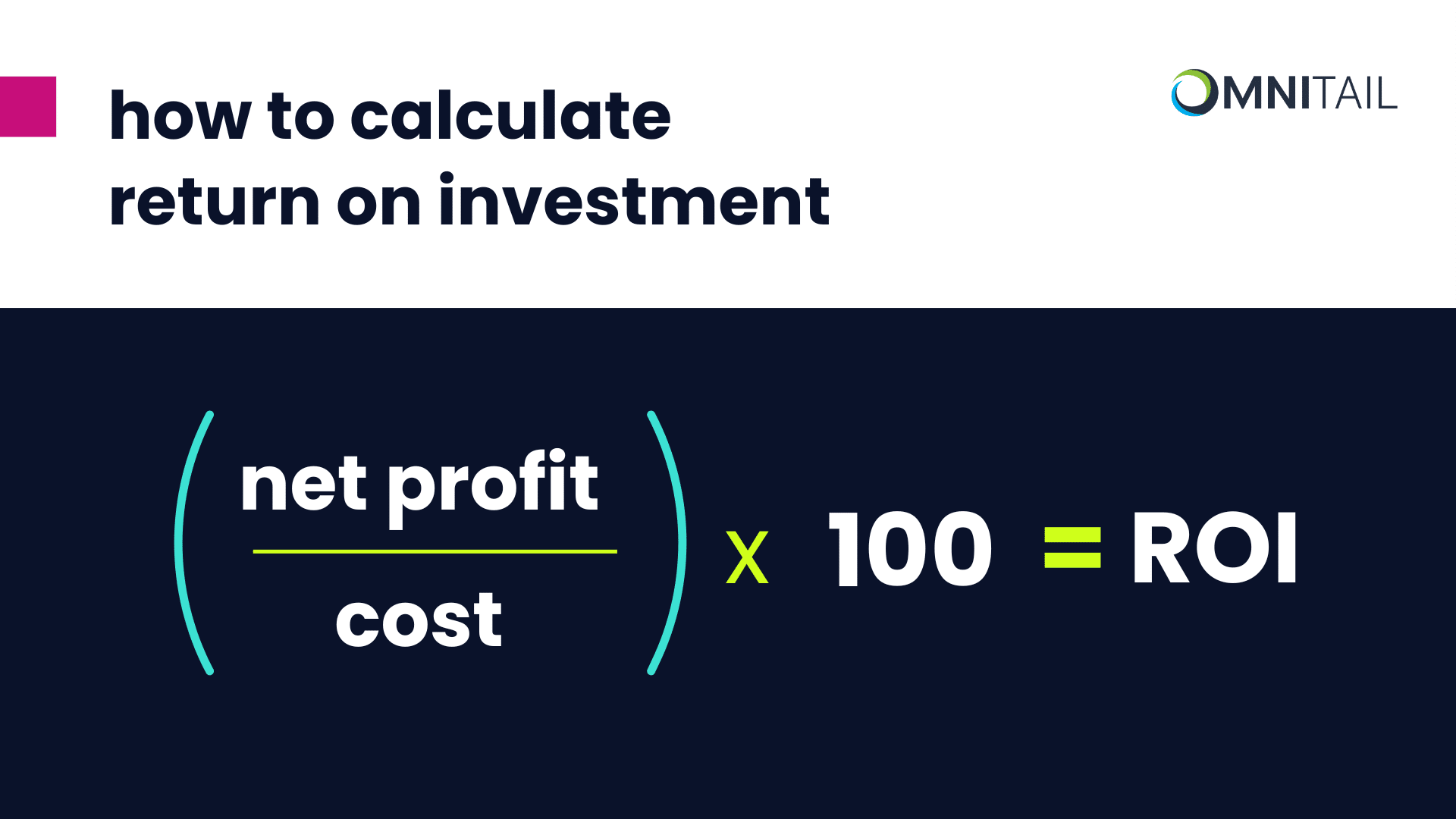 how to calculate return on investment

OMNITAIL

$\left(\frac{\text{net profit}}{\text{cost}}\right) \times 100 = \text{ROI}$